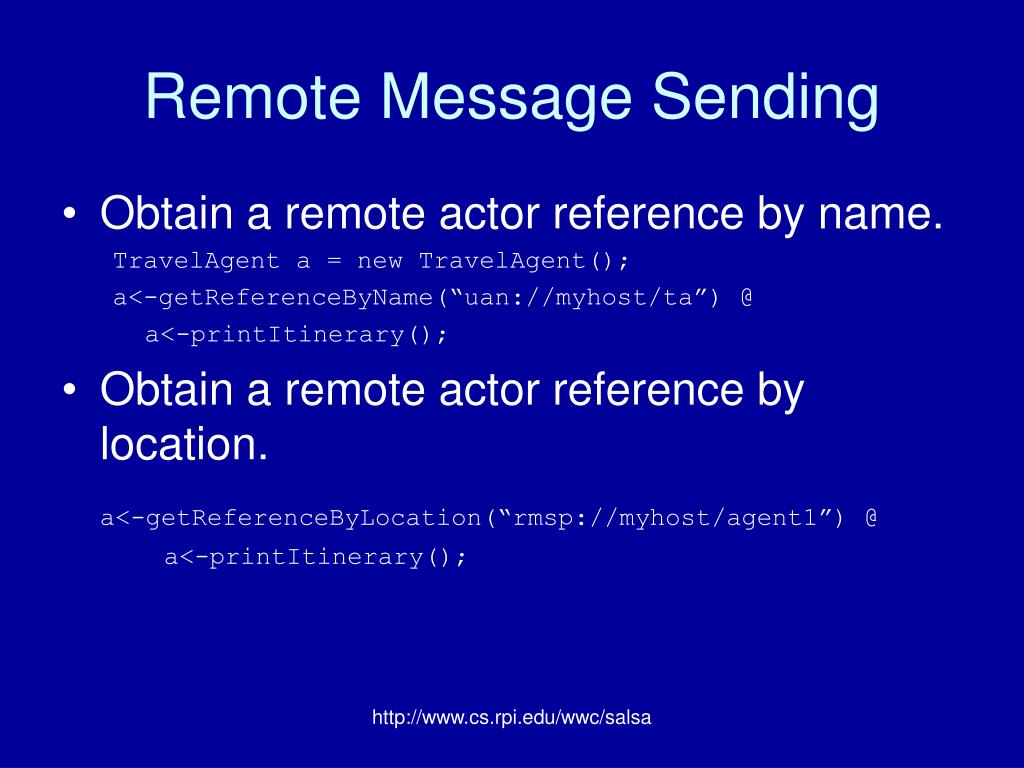 Remote Message Sending

• Obtain a remote actor reference by name.

TravelAgent a = new TravelAgent();
a<-getReferenceByName(“uan://myhost/ta”) @
a<-printItinerary();

• Obtain a remote actor reference by location.

a<-getReferenceByLocation(“rmsp://myhost/agent1”) @
a<-printItinerary();

http://www.cs.rpi.edu/wwc/salsa